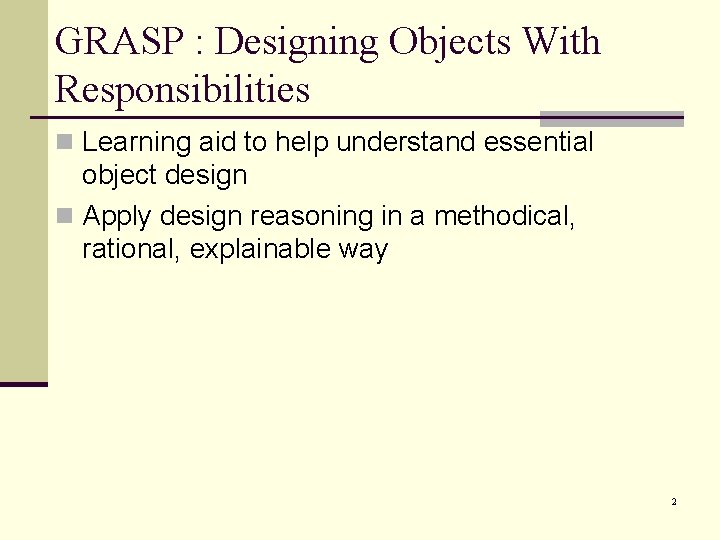 GRASP : Designing Objects With Responsibilities

Learning aid to help understand essential object design

Apply design reasoning in a methodical, rational, explainable way

2